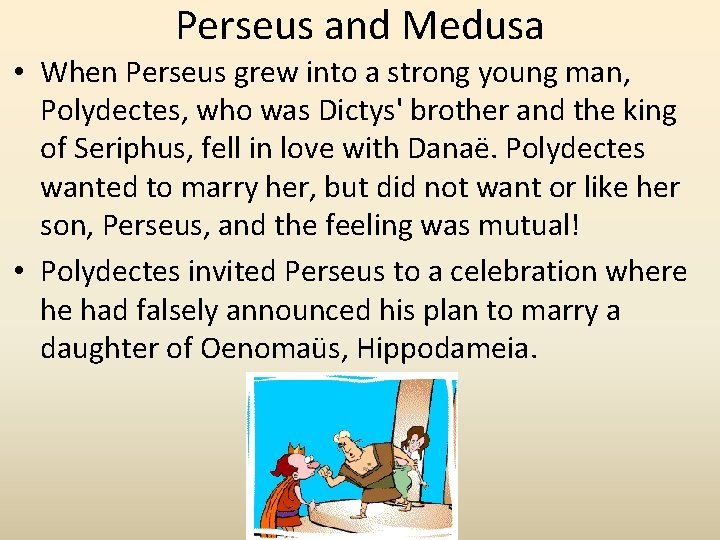 Perseus and Medusa

• When Perseus grew into a strong young man, Polydectes, who was Dictys' brother and the king of Seriphus, fell in love with Danaë. Polydectes wanted to marry her, but did not want or like her son, Perseus, and the feeling was mutual!

• Polydectes invited Perseus to a celebration where he had falsely announced his plan to marry a daughter of Oenomaüs, Hippodameia.